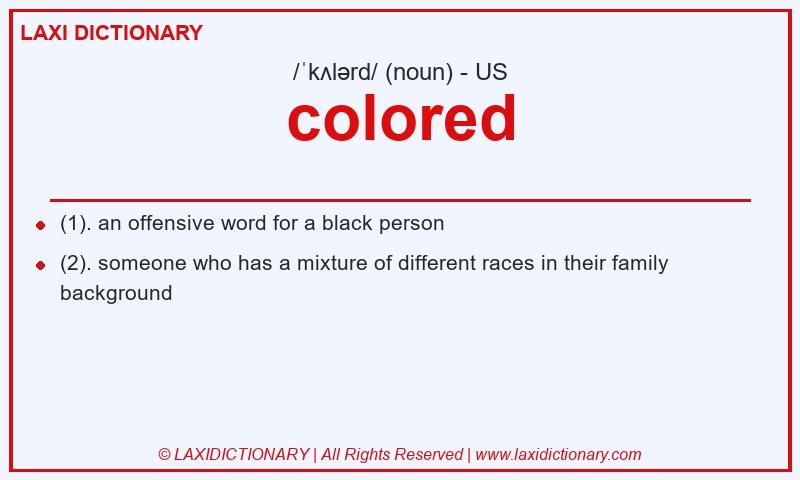 LAXI DICTIONARY

/ˈkʌlərd/ (noun) - US

colored

(1). an offensive word for a black person

(2). someone who has a mixture of different races in their family background

© LAXIDICTIONARY | All Rights Reserved | www.laxidictionary.com